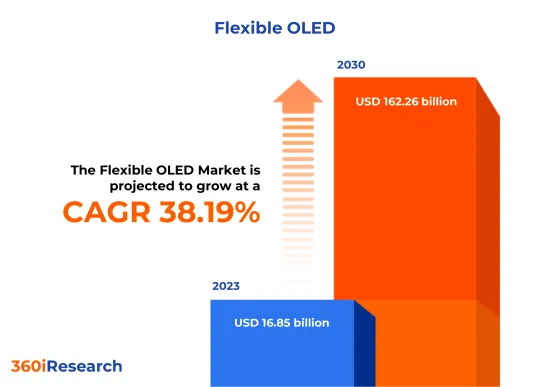 Flexible OLED

2030

USD 162.26 billion

The Flexible OLED Market is projected to grow at a

CAGR 38.19%

2023

USD 16.85 billion

360iResearch